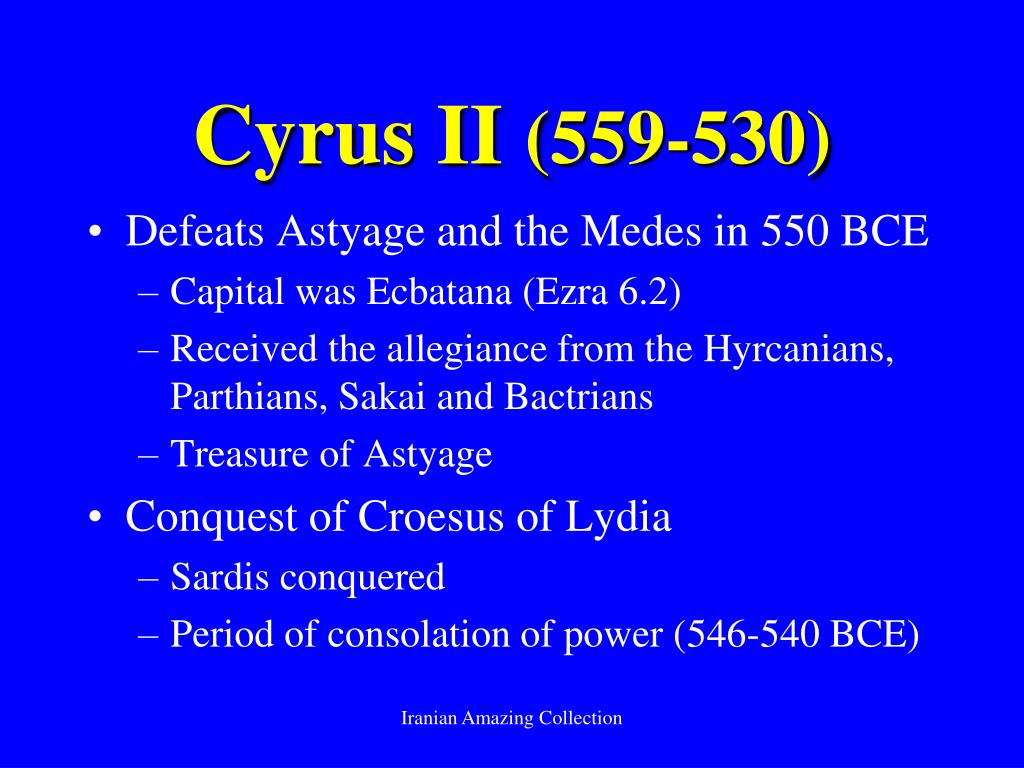 Cyrus II (559-530)

• Defeats Astyage and the Medes in 550 BCE
– Capital was Ecbatana (Ezra 6.2)
– Received the allegiance from the Hyrcanians, Parthians, Sakai and Bactrians
– Treasure of Astyage
• Conquest of Croesus of Lydia
– Sardis conquered
– Period of consolation of power (546-540 BCE)

Iranian Amazing Collection